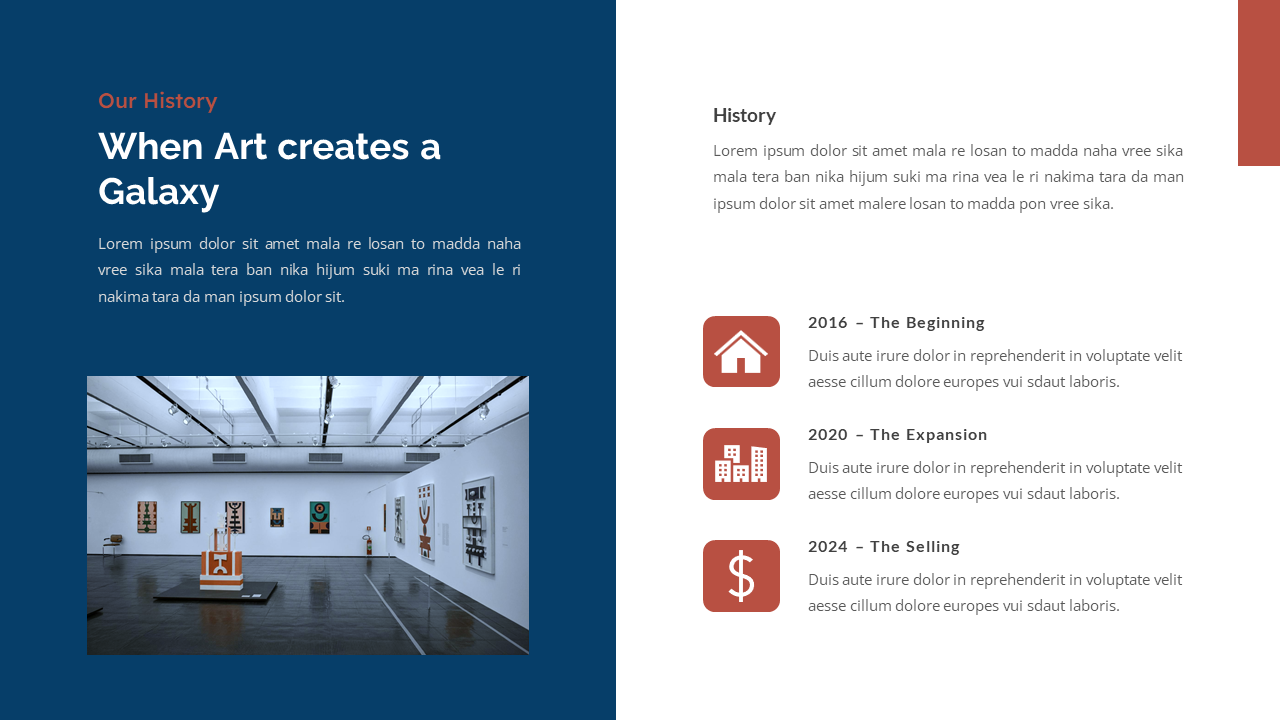 Our History

When Art creates a Galaxy

Lorem ipsum dolor sit amet mala re losan to madda naha vree sika mala tera ban nika hijum suki ma rina vea le ri nakima tara da man ipsum dolor sit.

History

Lorem ipsum dolor sit amet mala re losan to madda naha vree sika mala tera ban nika hijum suki ma rina vea le ri nakima tara da man ipsum dolor sit amet malere losan to madda pon vree sika.

2016 – The Beginning

Duis aute irure dolor in reprehenderit in voluptate velit aesse cillum dolore europes vui sdaut laboris.

2020 – The Expansion

Duis aute irure dolor in reprehenderit in voluptate velit aesse cillum dolore europes vui sdaut laboris.

2024 – The Selling

Duis aute irure dolor in reprehenderit in voluptate velit aesse cillum dolore europes vui sdaut laboris.